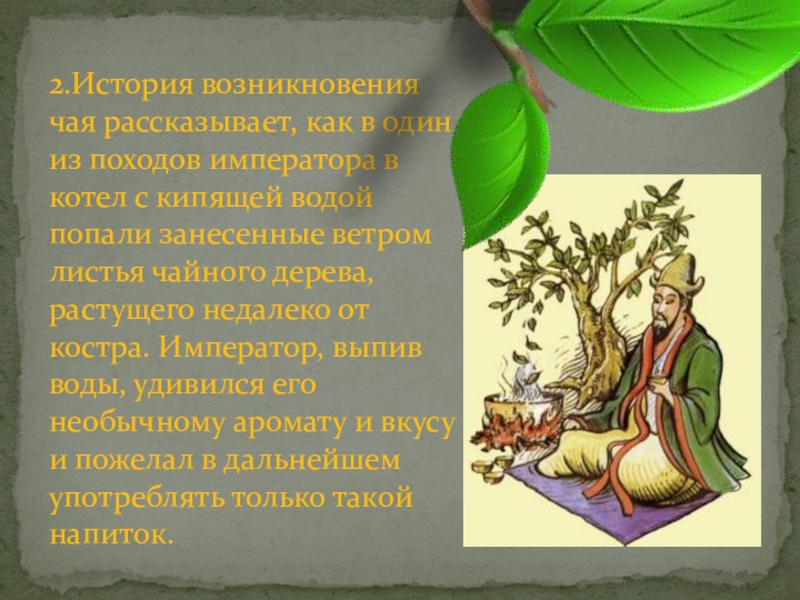 2.История возникновения чая рассказывает, как в один из походов императора в котел с кипящей водой попали занесенные ветром листья чайного дерева, растущего недалеко от костра. Император, выпив воды, удивился его необычному аромату и вкусу и пожелал в дальнейшем употреблять только такой напиток.